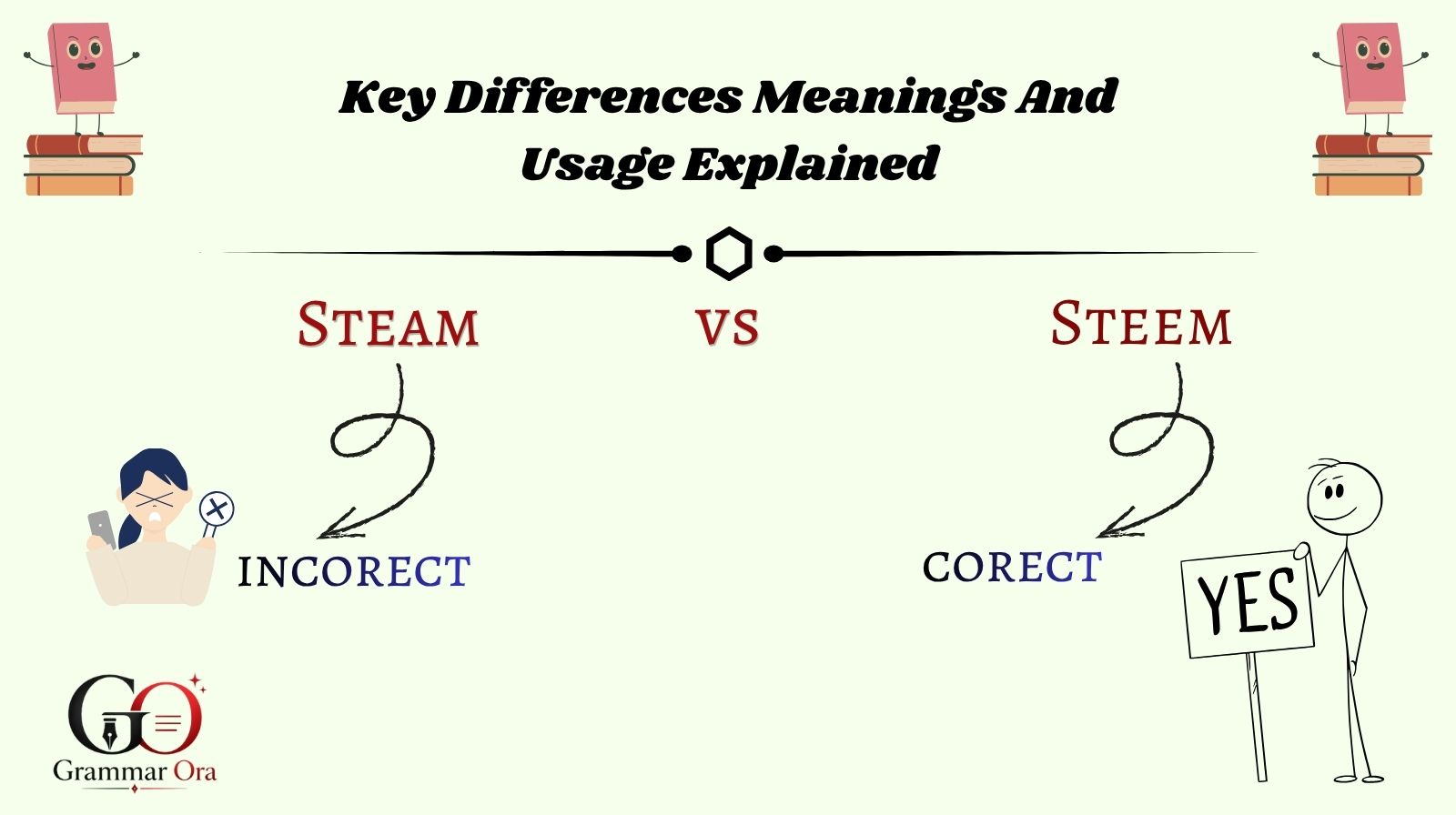 Key Differences Meanings And Usage Explained

STEAM

VS

STEEM

INCORECT

CORECT

YES

GO

Grammar Ora